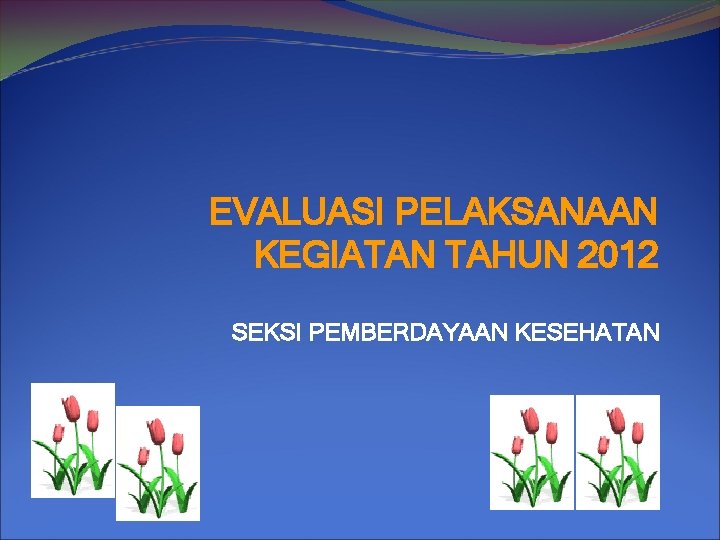 EVALUASI PELAKSANAAN KEGIATAN TAHUN 2012

SEKSI PEMBERDAYAAN KESEHATAN